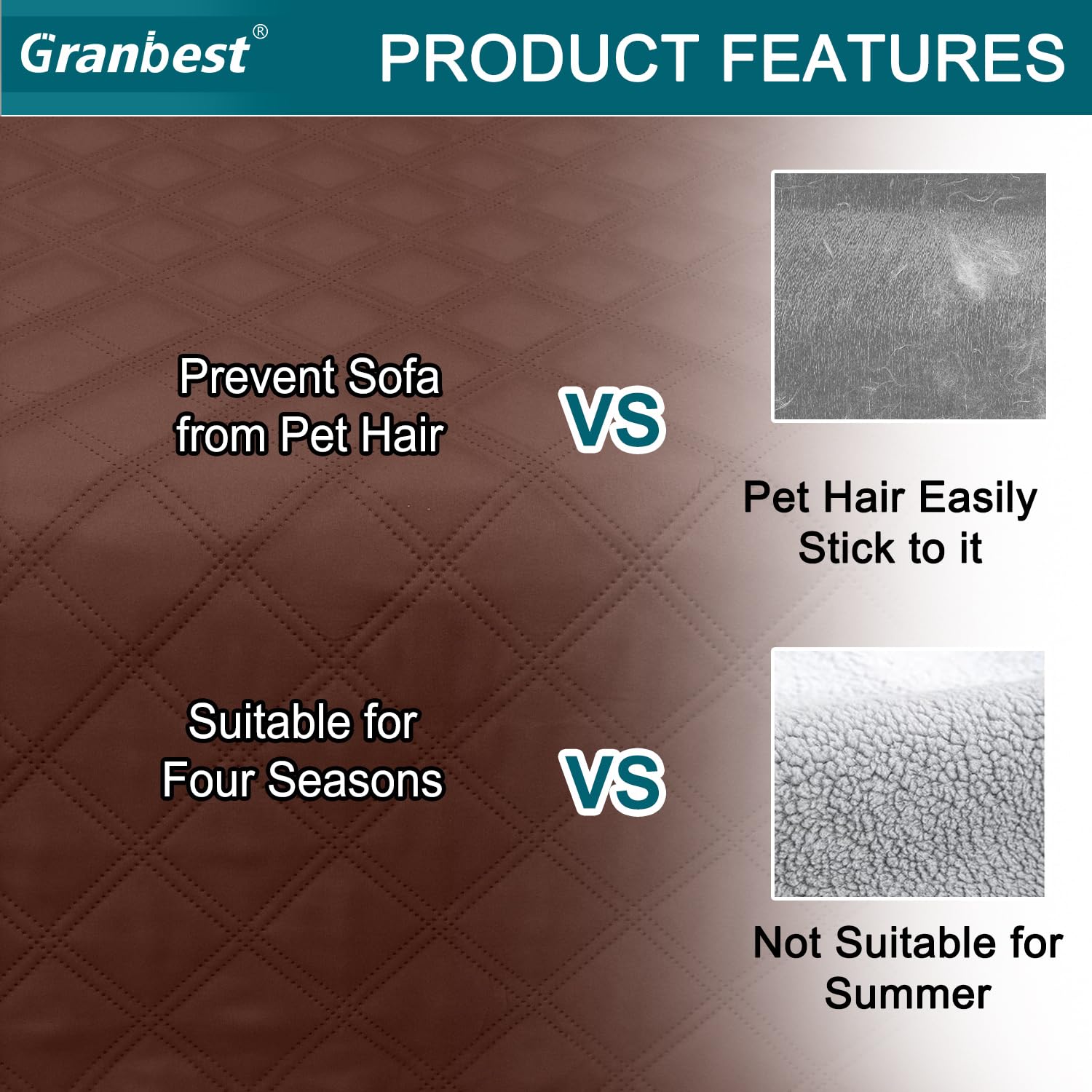 Granbest®

PRODUCT FEATURES

Prevent Sofa from Pet Hair

VS

Pet Hair Easily Stick to it

Suitable for Four Seasons

VS

Not Suitable for Summer